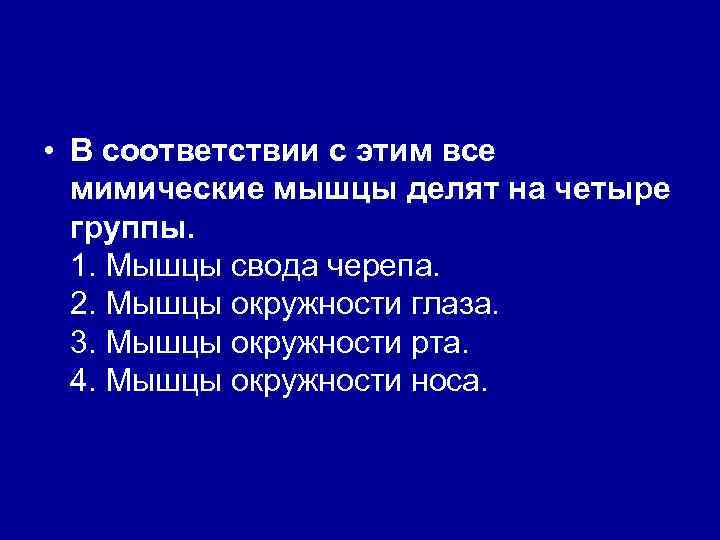 • В соответствии с этим все мимические мышцы делят на четыре группы.
1. Мышцы свода черепа.
2. Мышцы окружности глаза.
3. Мышцы окружности рта.
4. Мышцы окружности носа.